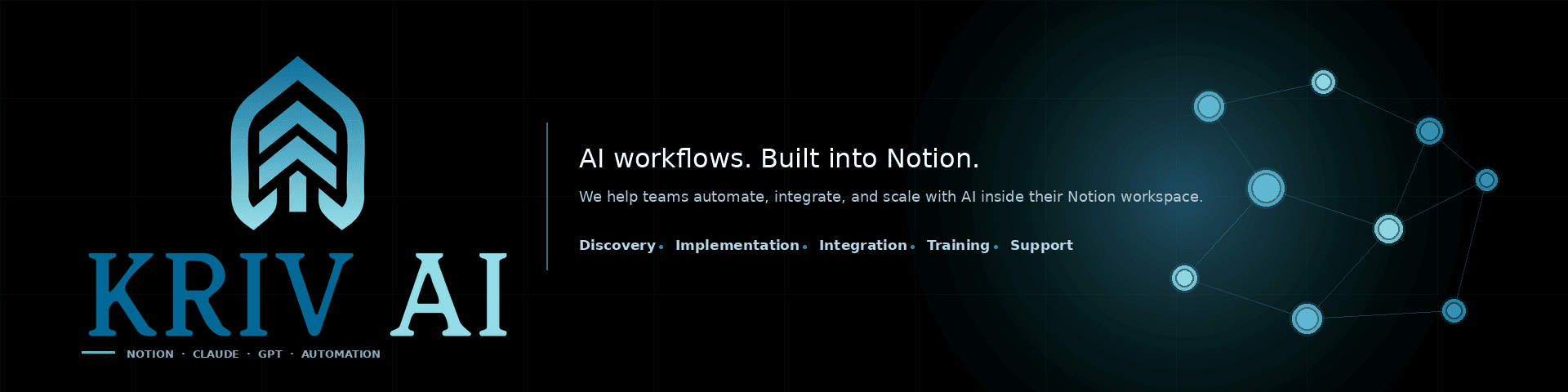 KRIV AI

NOTION · CLAUDE · GPT · AUTOMATION

AI workflows. Built into Notion.

We help teams automate, integrate, and scale with AI inside their Notion workspace.

Discovery • Implementation • Integration • Training • Support